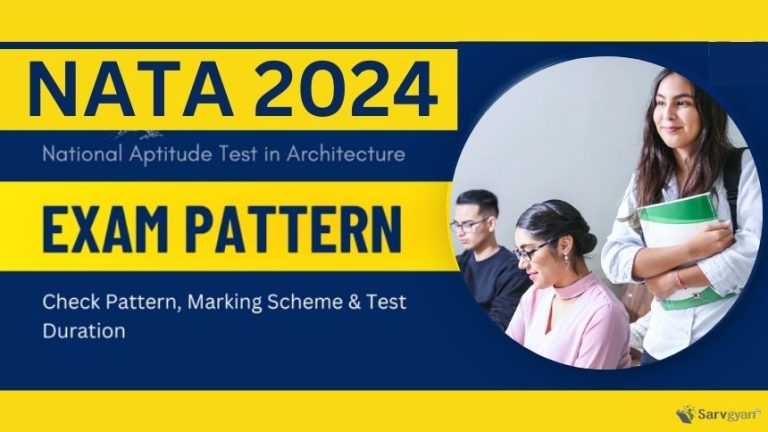 NATA 2024

National Aptitude Test in Architecture

EXAM PATTERN

Check Pattern, Marking Scheme & Test Duration

Sarvgyan